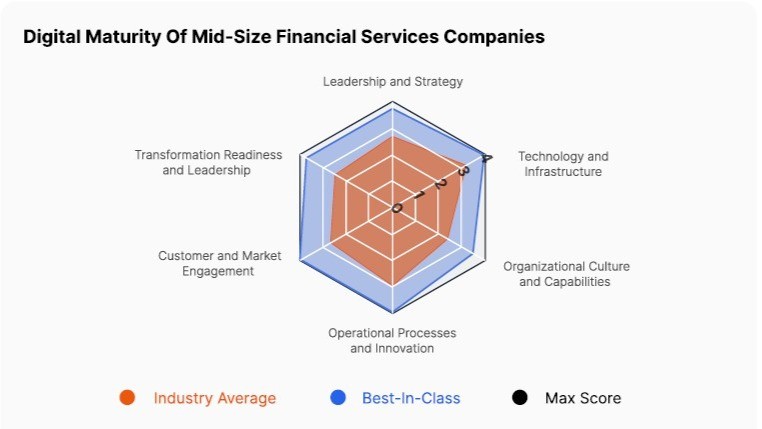 Digital Maturity Of Mid-Size Financial Services Companies

Leadership and Strategy

Technology and Infrastructure

Organizational Culture and Capabilities

Operational Processes and Innovation

Customer and Market Engagement

Transformation Readiness and Leadership

0
1
2
3
4

Industry Average
Best-In-Class
Max Score